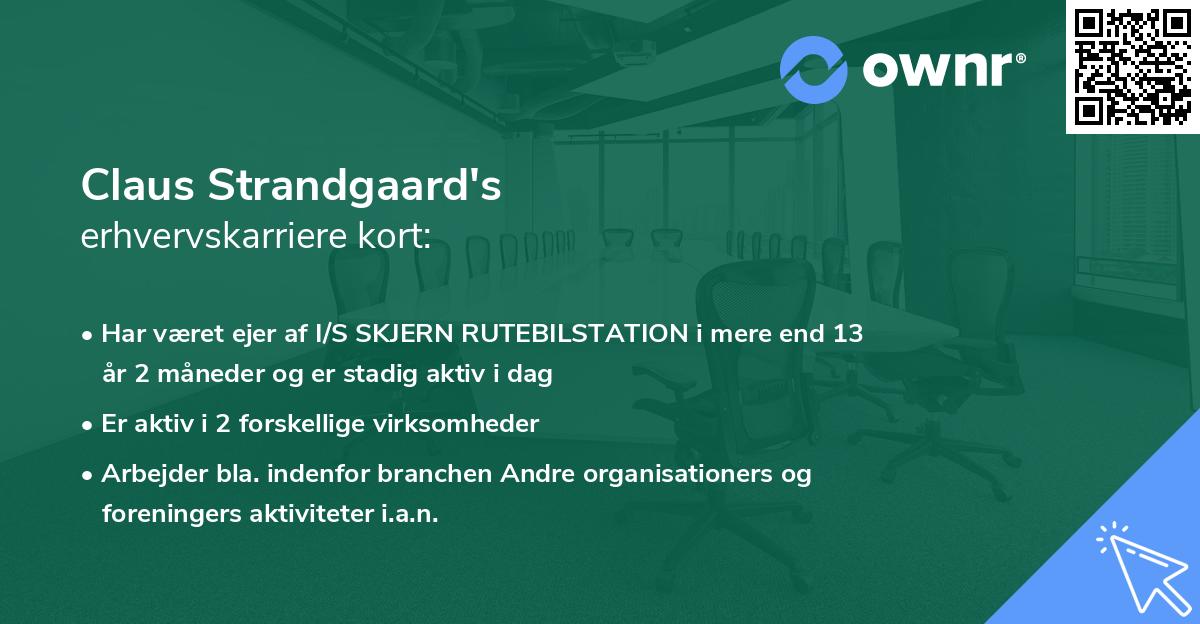 ownr®

Claus Strandgaard's
erhvervskarriere kort:

• Har været ejer af I/S SKJERN RUTEBILSTATION i mere end 13 år 2 måneder og er stadig aktiv i dag

• Er aktiv i 2 forskellige virksomheder

• Arbejder bla. indenfor branchen Andre organisationers og foreningers aktiviteter i.a.n.